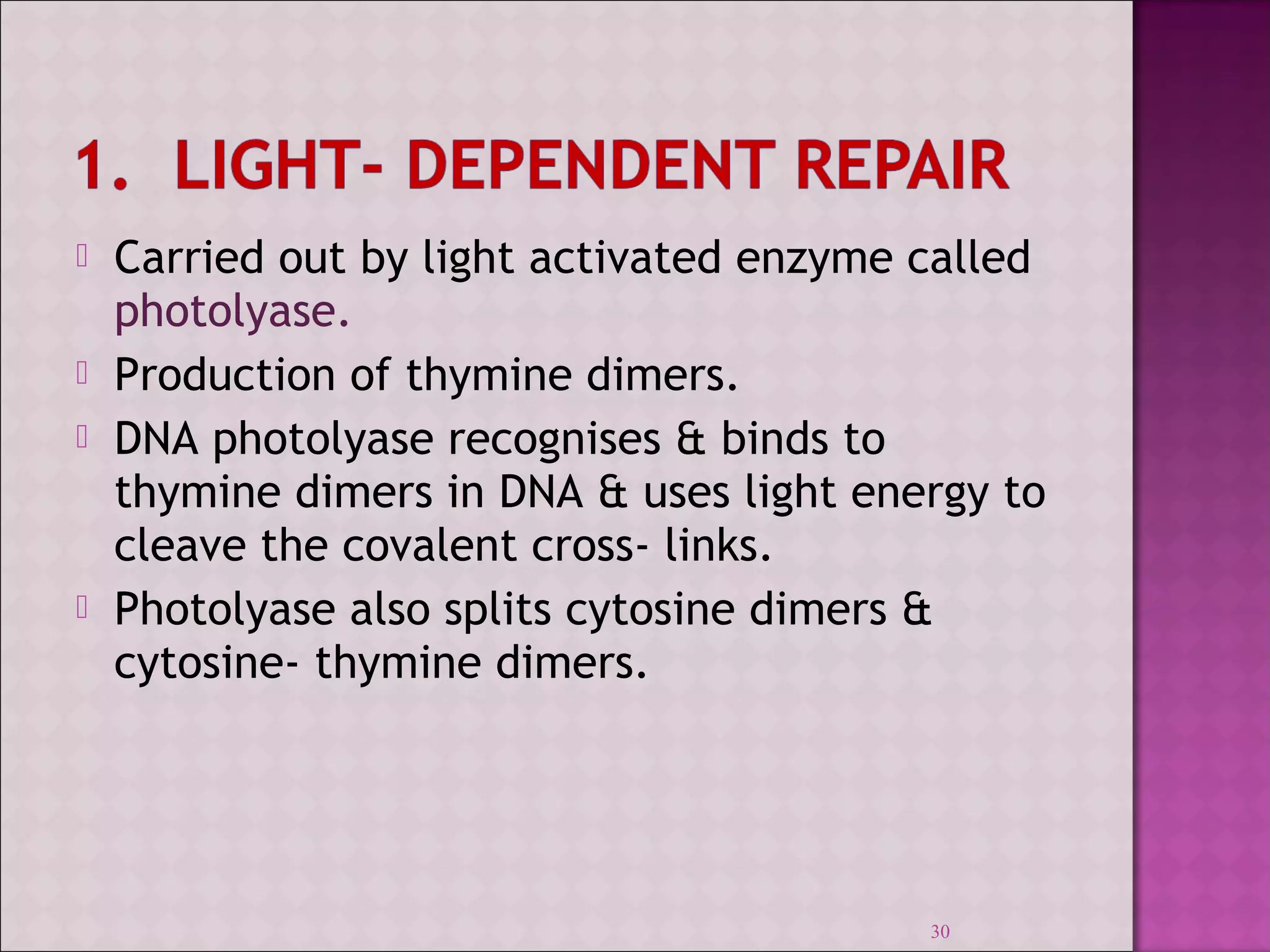 1. LIGHT- DEPENDENT REPAIR

Carried out by light activated enzyme called photolyase.

Production of thymine dimers.

DNA photolyase recognises & binds to thymine dimers in DNA & uses light energy to cleave the covalent cross- links.

Photolyase also splits cytosine dimers & cytosine- thymine dimers.

30